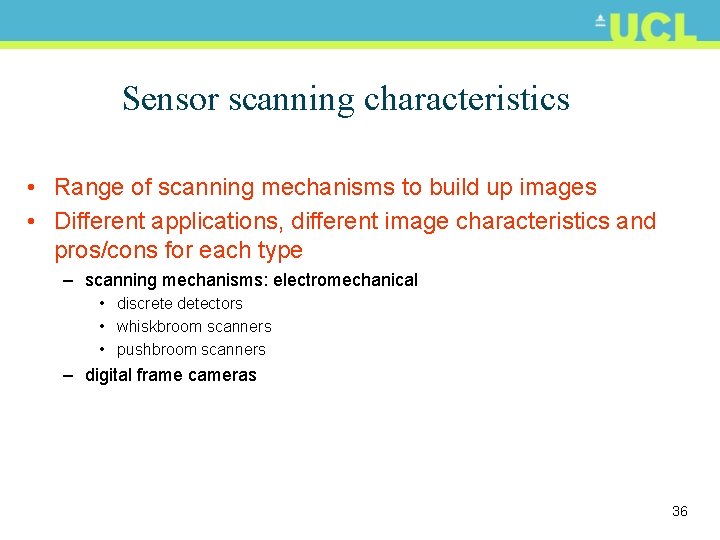 UCL

Sensor scanning characteristics

• Range of scanning mechanisms to build up images
• Different applications, different image characteristics and pros/cons for each type
– scanning mechanisms: electromechanical
• discrete detectors
• whiskbroom scanners
• pushbroom scanners
– digital frame cameras

36